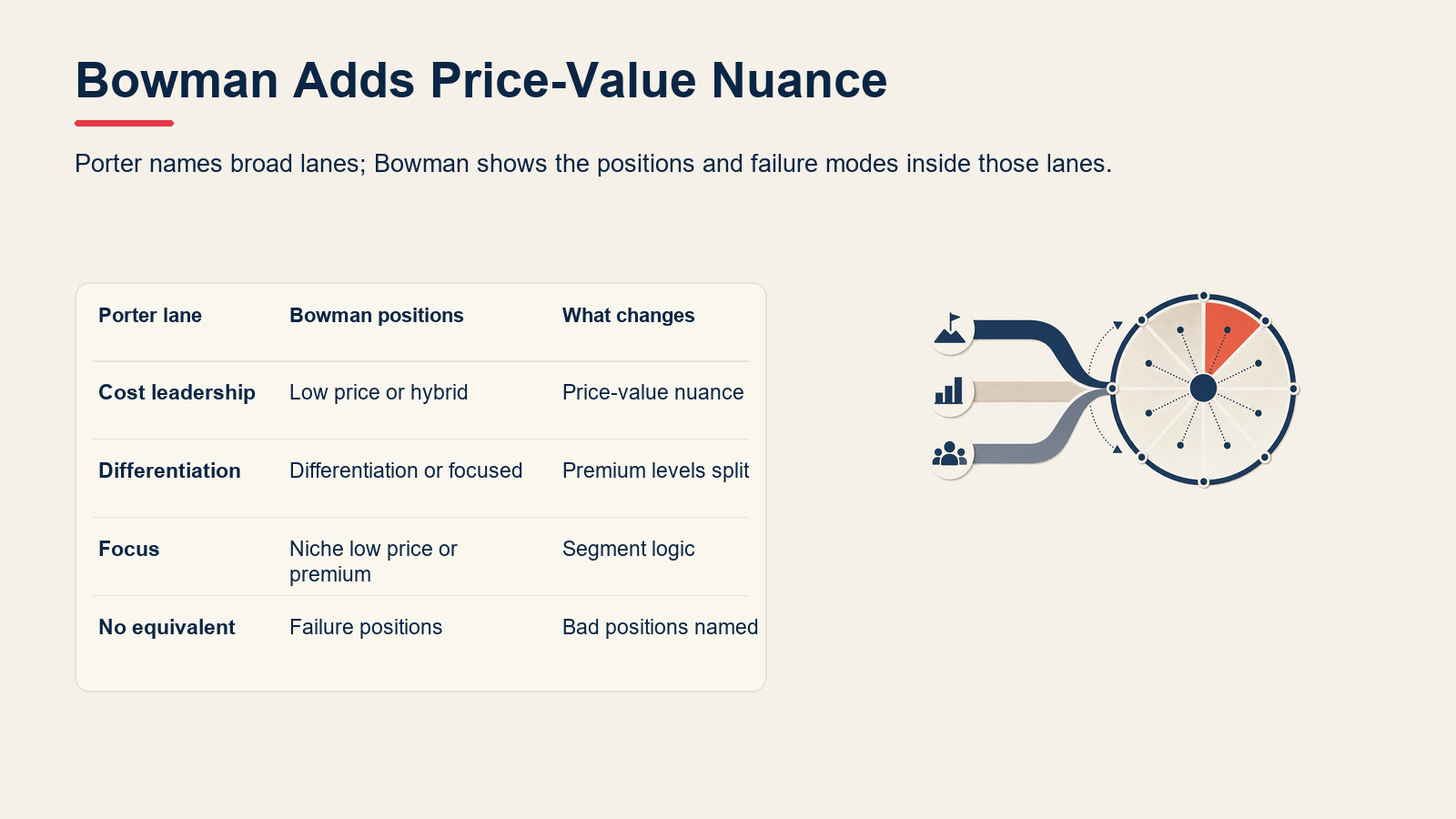 Bowman Adds Price-Value Nuance

Porter names broad lanes; Bowman shows the positions and failure modes inside those lanes.

| Porter lane | Bowman positions | What changes |
|---|---|---|
| Cost leadership | Low price or hybrid | Price-value nuance |
| Differentiation | Differentiation or focused | Premium levels split |
| Focus | Niche low price or premium | Segment logic |
| No equivalent | Failure positions | Bad positions named |